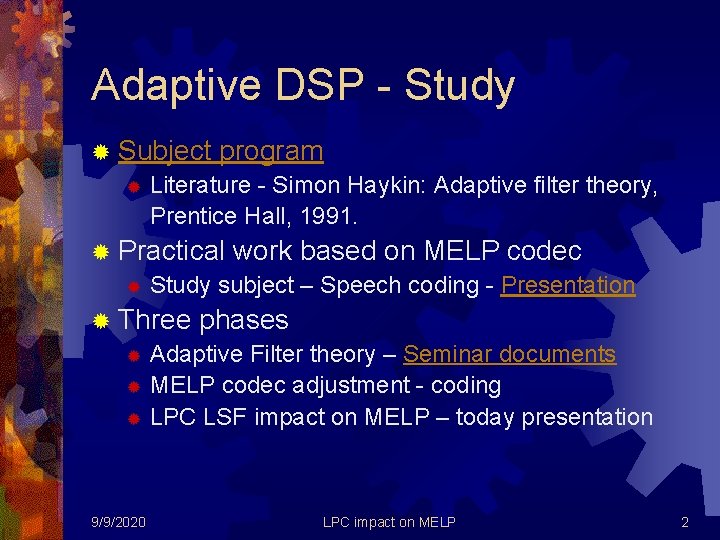 Adaptive DSP - Study

Subject program
Literature - Simon Haykin: Adaptive filter theory, Prentice Hall, 1991.

Practical work based on MELP codec
Study subject – Speech coding - Presentation

Three phases
Adaptive Filter theory – Seminar documents
MELP codec adjustment - coding
LPC LSF impact on MELP – today presentation

9/9/2020 LPC impact on MELP 2